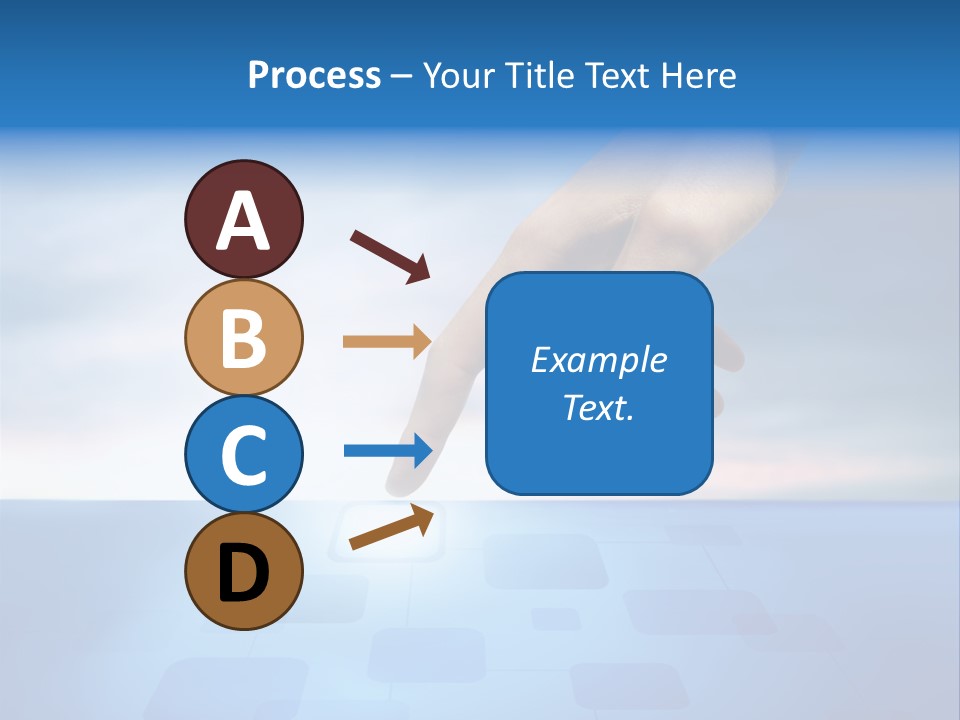 Process – Your Title Text Here

A

B

C

D

Example Text.